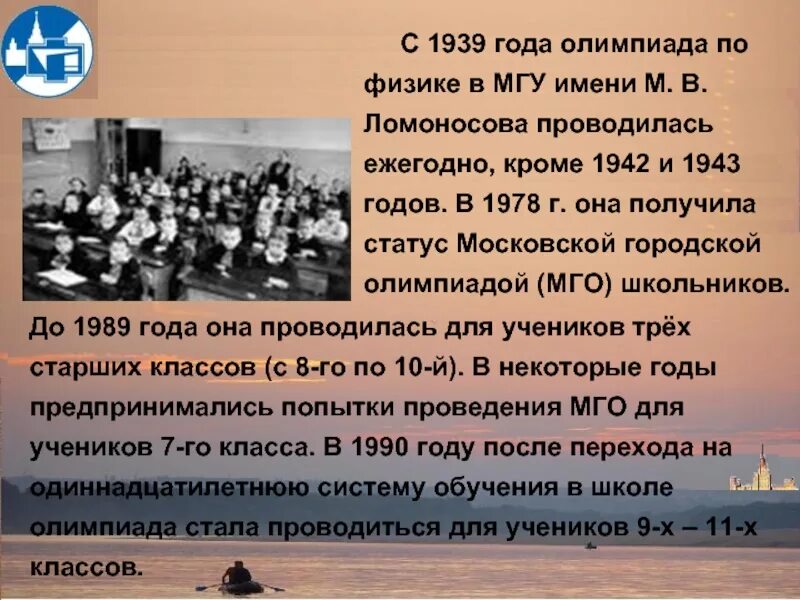 С 1939 года олимпиада по физике в МГУ имени М. В. Ломоносова проводилась ежегодно, кроме 1942 и 1943 годов. В 1978 г. она получила статус Московской городской олимпиадой (МГО) школьников. До 1989 года она проводилась для учеников трёх старших классов (с 8-го по 10-й). В некоторые годы предпринимались попытки проведения МГО для учеников 7-го класса. В 1990 году после перехода на одиннадцатилетнюю систему обучения в школе олимпиада стала проводиться для учеников 9-х – 11-х классов.